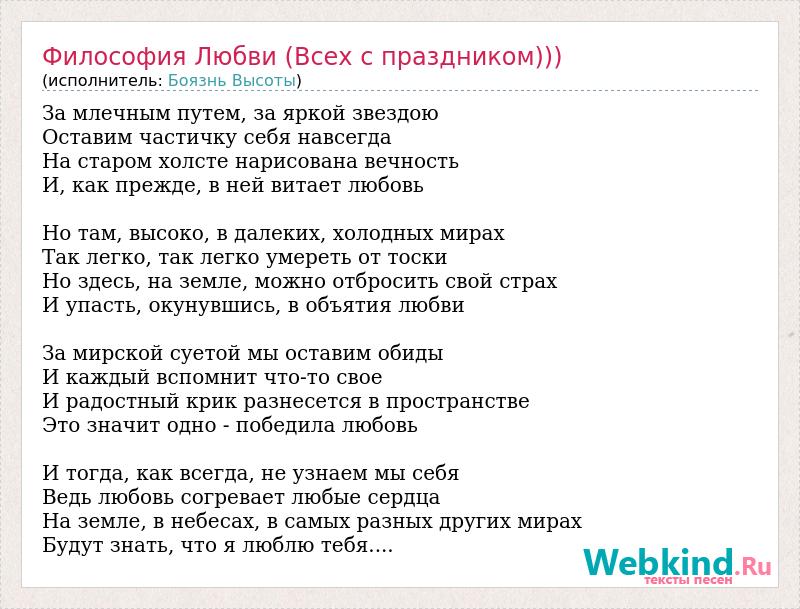 Философия Любви (Всех с праздником)))
(исполнитель: Боязнь Высоты)

За млечным путем, за яркой звездою
Оставим частичку себя навсегда
На старом холсте нарисована вечность
И, как прежде, в ней витает любовь

Но там, высоко, в далеких, холодных мирах
Так легко, так легко умереть от тоски
Но здесь, на земле, можно отбросить свой страх
И упасть, окунувшись, в объятия любви

За мирской суетой мы оставим обиды
И каждый вспомнит что-то свое
И радостный крик разнесется в пространстве
Это значит одно - победила любовь

И тогда, как всегда, не узнаем мы себя
Ведь любовь согревает любые сердца
На земле, в небесах, в самых разных других мирах
Будут знать, что я люблю тебя....

Webkind.Ru
тексты песен